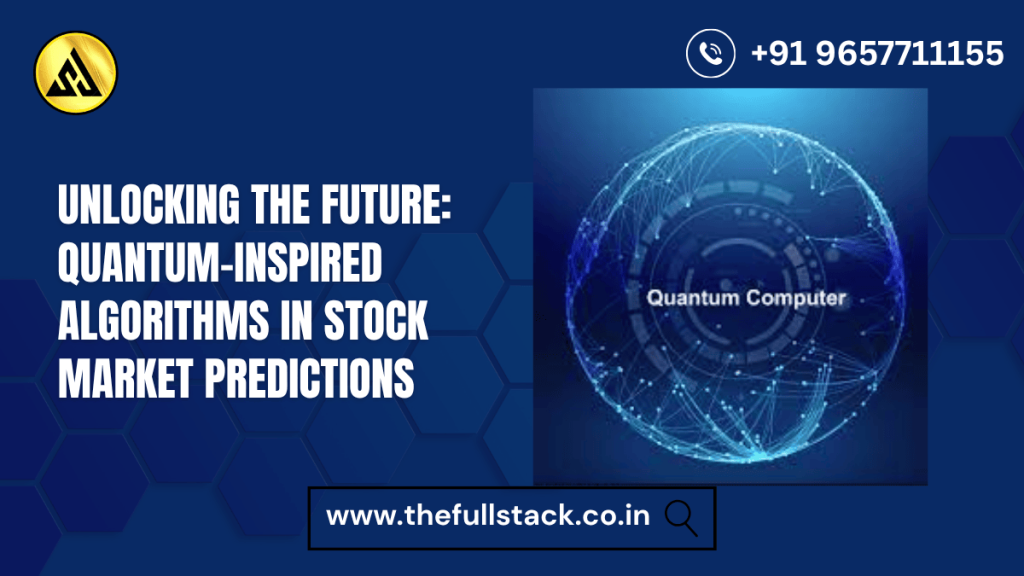 +91 9657711155

UNLOCKING THE FUTURE: QUANTUM-INSPIRED ALGORITHMS IN STOCK MARKET PREDICTIONS

Quantum Computer

www.thefullstack.co.in